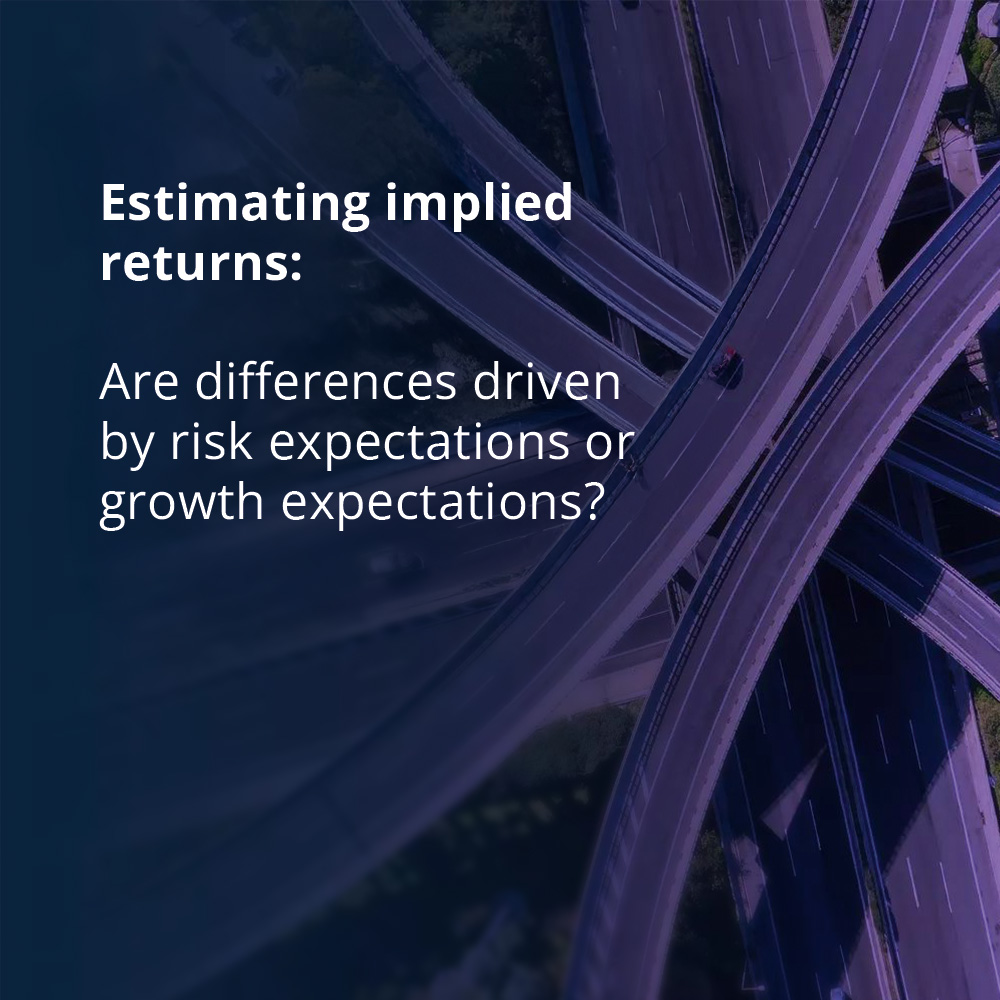 Estimating implied returns:

Are differences driven by risk expectations or growth expectations?